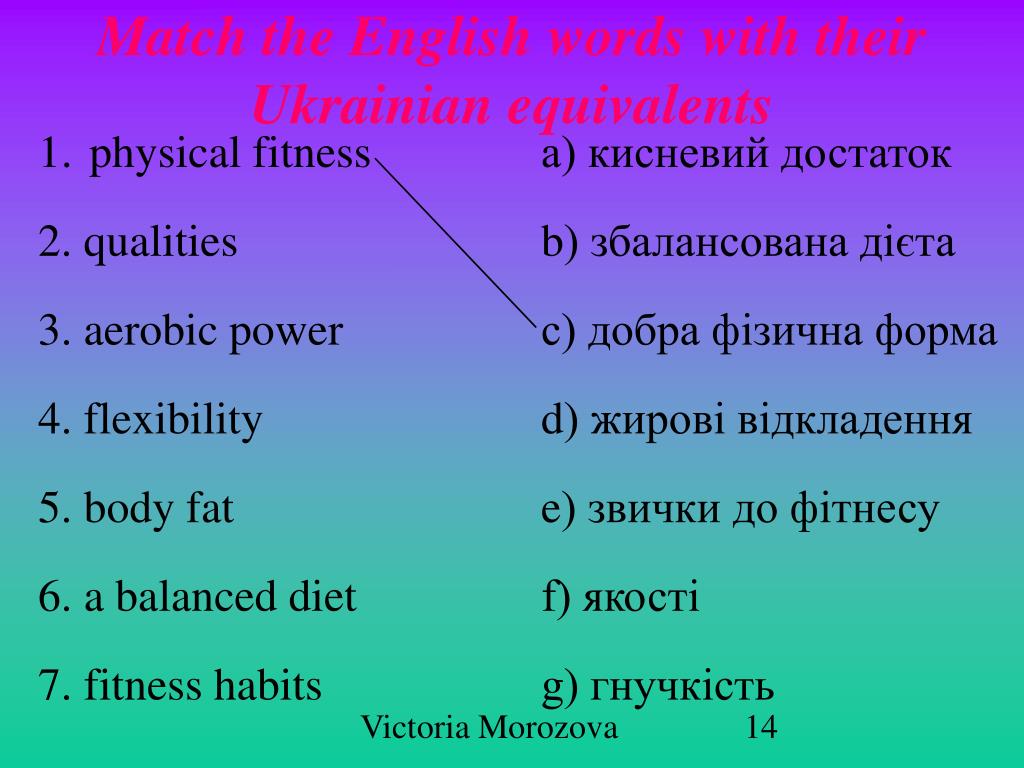 Match the English words with their Ukrainian equivalents

1. physical fitness
2. qualities
3. aerobic power
4. flexibility
5. body fat
6. a balanced diet
7. fitness habits

a) кисневий достаток
b) збалансована дієта
c) добра фізична форма
d) жирові відкладення
e) звички до фітнесу
f) якості
g) гнучкість

Victoria Morozova 14